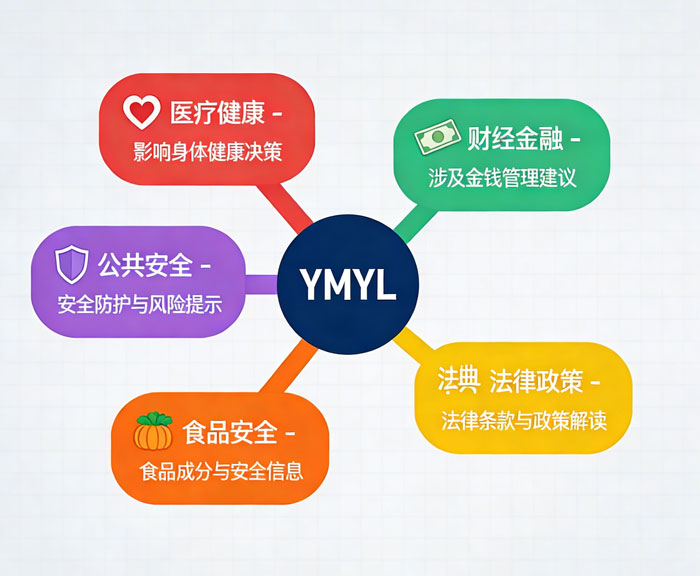 医疗健康 -
影响身体健康决策

财经金融 -
涉及金钱管理建议

公共安全 -
安全防护与风险提示

YMYL

法典 法律政策 -
法律条款与政策解读

食品安全 -
食品成分与安全信息